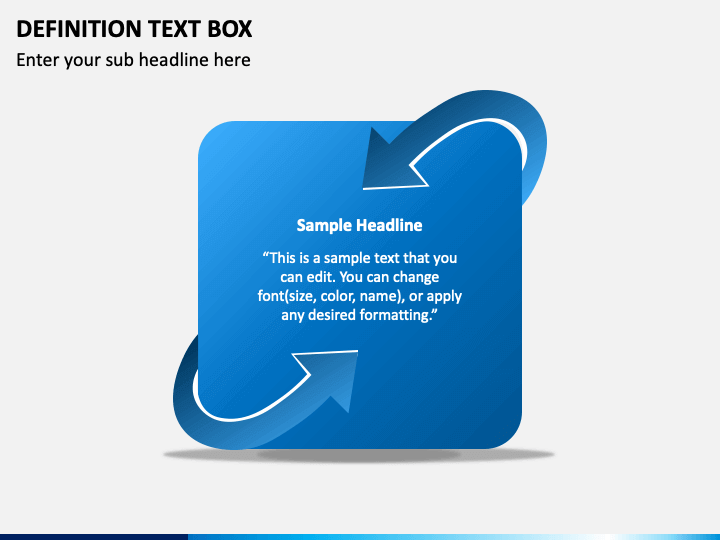 DEFINITION TEXT BOX
Enter your sub headline here

Sample Headline

“This is a sample text that you can edit. You can change font(size, color, name), or apply any desired formatting.”